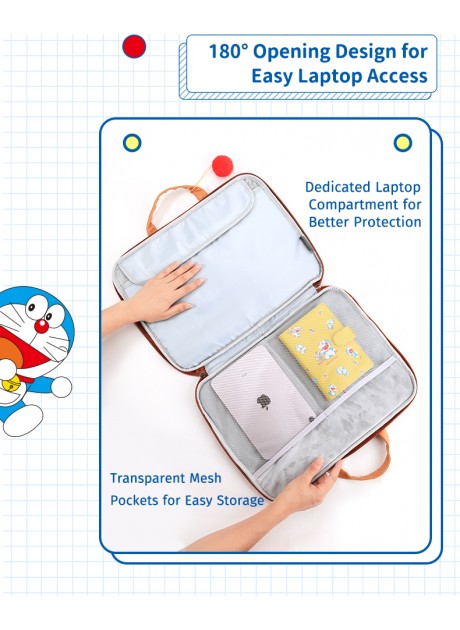 180° Opening Design for Easy Laptop Access

Dedicated Laptop Compartment for Better Protection

Transparent Mesh Pockets for Easy Storage